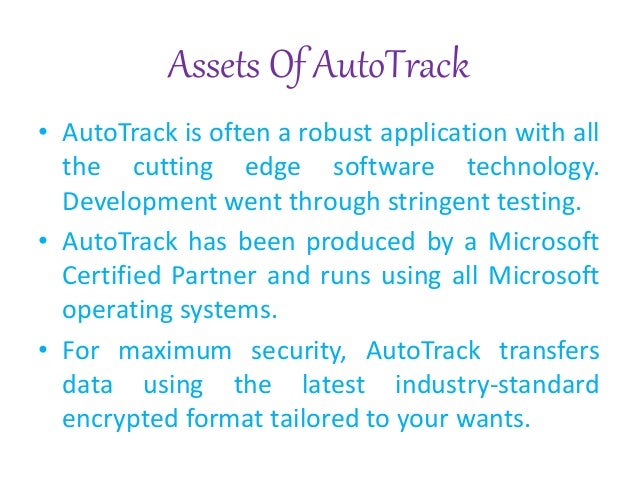 Assets Of AutoTrack

• AutoTrack is often a robust application with all the cutting edge software technology. Development went through stringent testing.

• AutoTrack has been produced by a Microsoft Certified Partner and runs using all Microsoft operating systems.

• For maximum security, AutoTrack transfers data using the latest industry-standard encrypted format tailored to your wants.